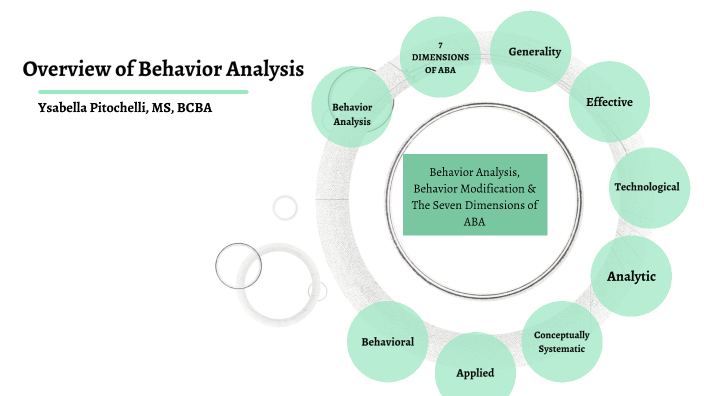 Overview of Behavior Analysis

Ysabella Pitochelli, MS, BCBA

Behavior Analysis

7 DIMENSIONS OF ABA

Generality

Effective

Technological

Analytic

Conceptually Systematic

Applied

Behavioral

Behavior Analysis, Behavior Modification & The Seven Dimensions of ABA